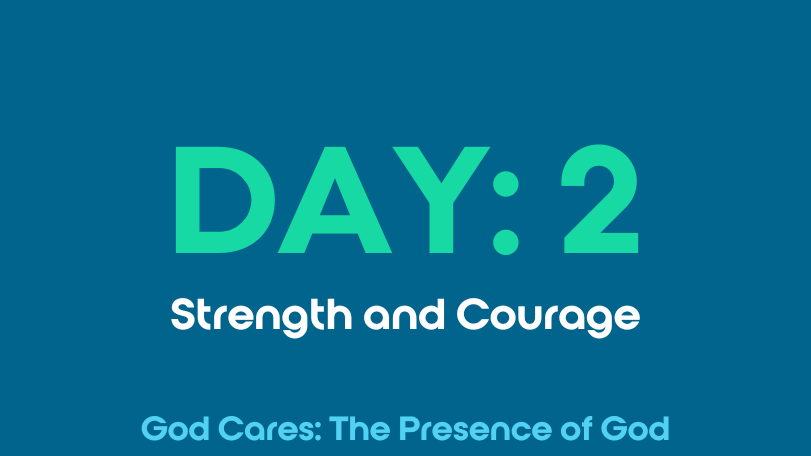 DAY: 2

Strength and Courage

God Cares: The Presence of God